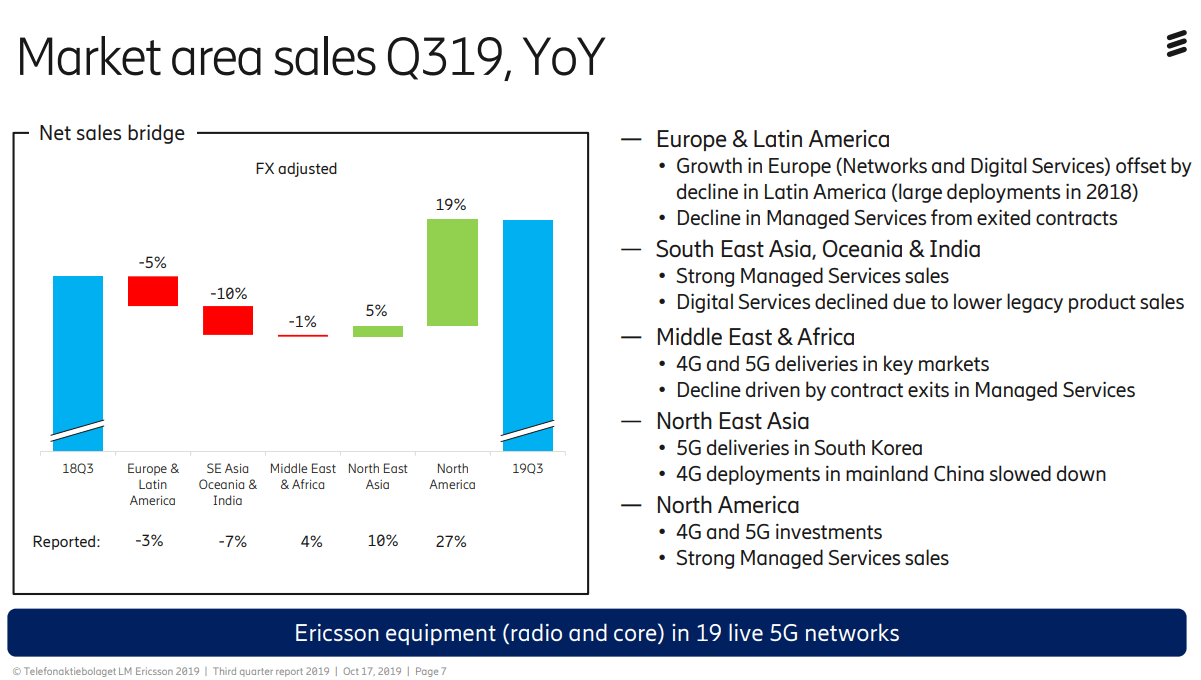 Market area sales Q319, YoY

Net sales bridge

FX adjusted

-5%
-10%
-1%
5%
19%

18Q3
Europe & Latin America
SE Asia Oceania & India
Middle East & Africa
North East Asia
North America
19Q3

Reported: -3% -7% 4% 10% 27%

— Europe & Latin America
• Growth in Europe (Networks and Digital Services) offset by decline in Latin America (large deployments in 2018)
• Decline in Managed Services from exited contracts

— South East Asia, Oceania & India
• Strong Managed Services sales
• Digital Services declined due to lower legacy product sales

— Middle East & Africa
• 4G and 5G deliveries in key markets
• Decline driven by contract exits in Managed Services

— North East Asia
• 5G deliveries in South Korea
• 4G deployments in mainland China slowed down

— North America
• 4G and 5G investments
• Strong Managed Services sales

Ericsson equipment (radio and core) in 19 live 5G networks

© Telefonaktiebolaget LM Ericsson 2019 | Third quarter report 2019 | Oct 17, 2019 | Page 7